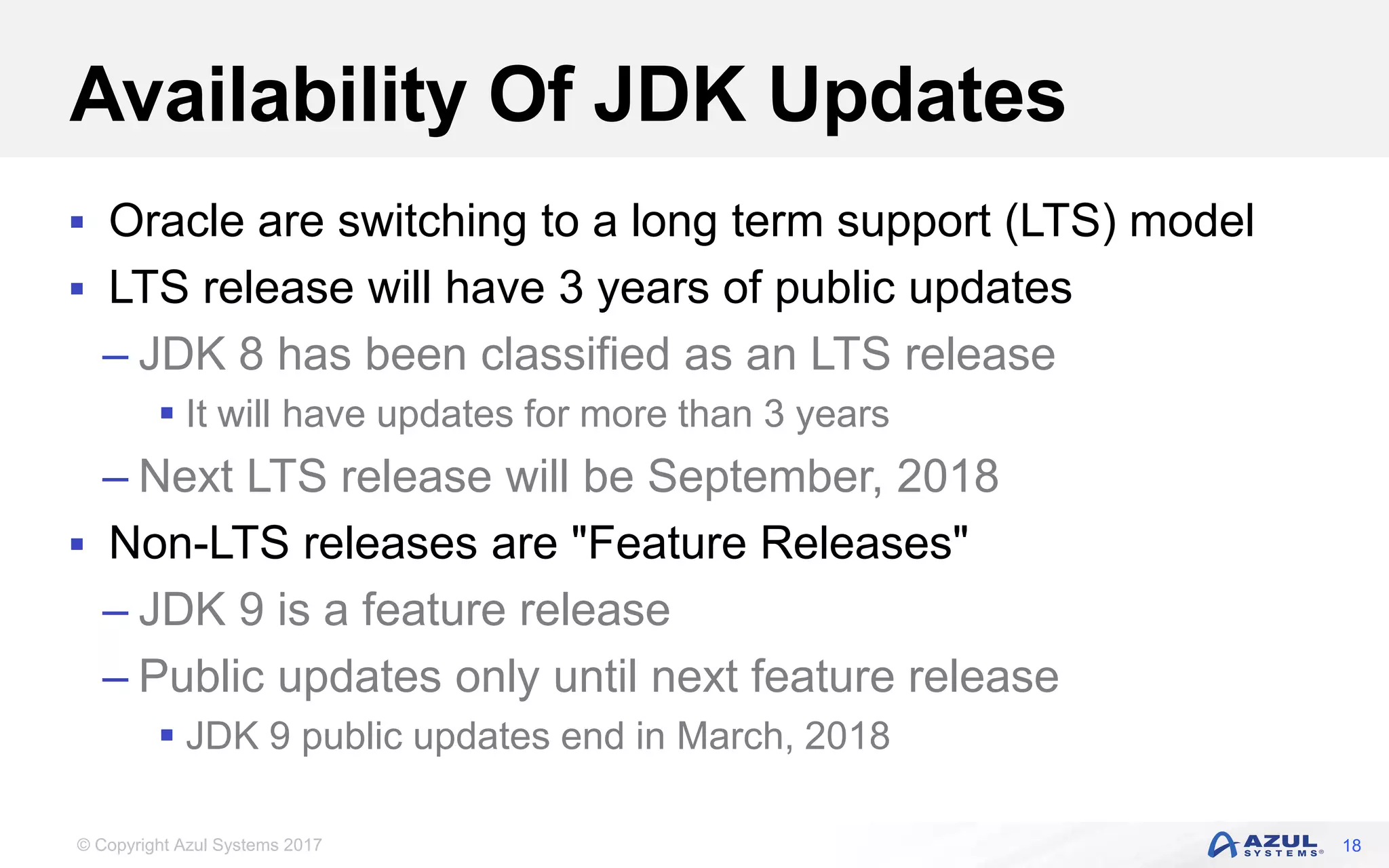 Availability Of JDK Updates

▪ Oracle are switching to a long term support (LTS) model

▪ LTS release will have 3 years of public updates

– JDK 8 has been classified as an LTS release

▪ It will have updates for more than 3 years

– Next LTS release will be September, 2018

▪ Non-LTS releases are "Feature Releases"

– JDK 9 is a feature release

– Public updates only until next feature release

▪ JDK 9 public updates end in March, 2018

© Copyright Azul Systems 2017

AZUL SYSTEMS® 18